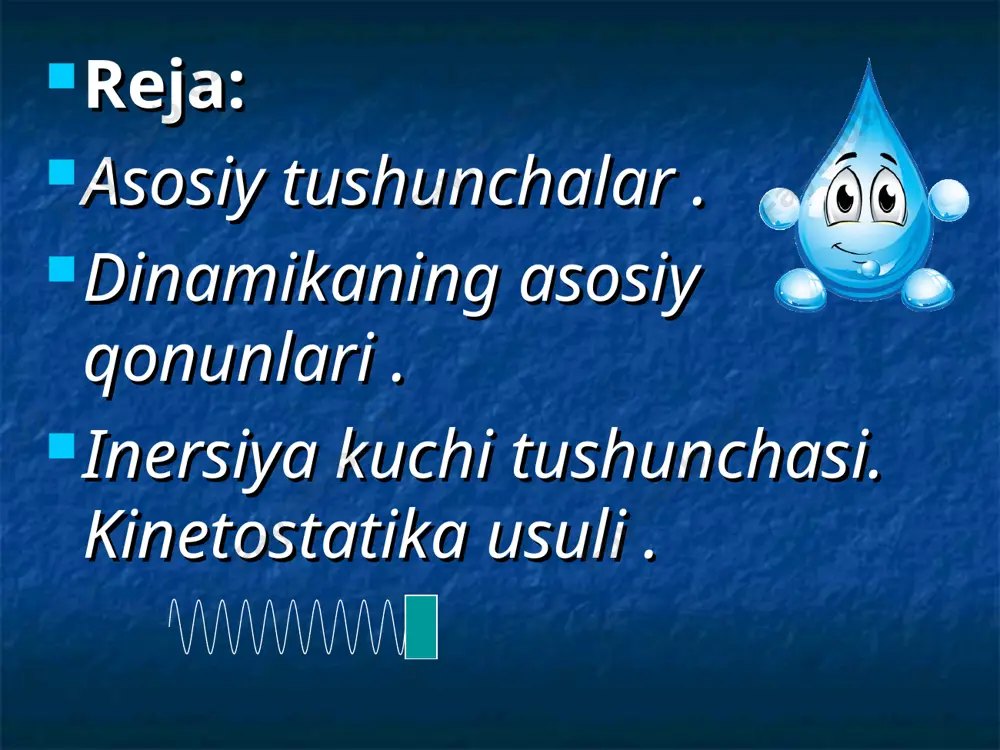 Reja:

Asosiy tushunchalar .

Dinamikaning asosiy qonunlari .

Inersiya kuchi tushunchasi. Kinetostatika usuli .